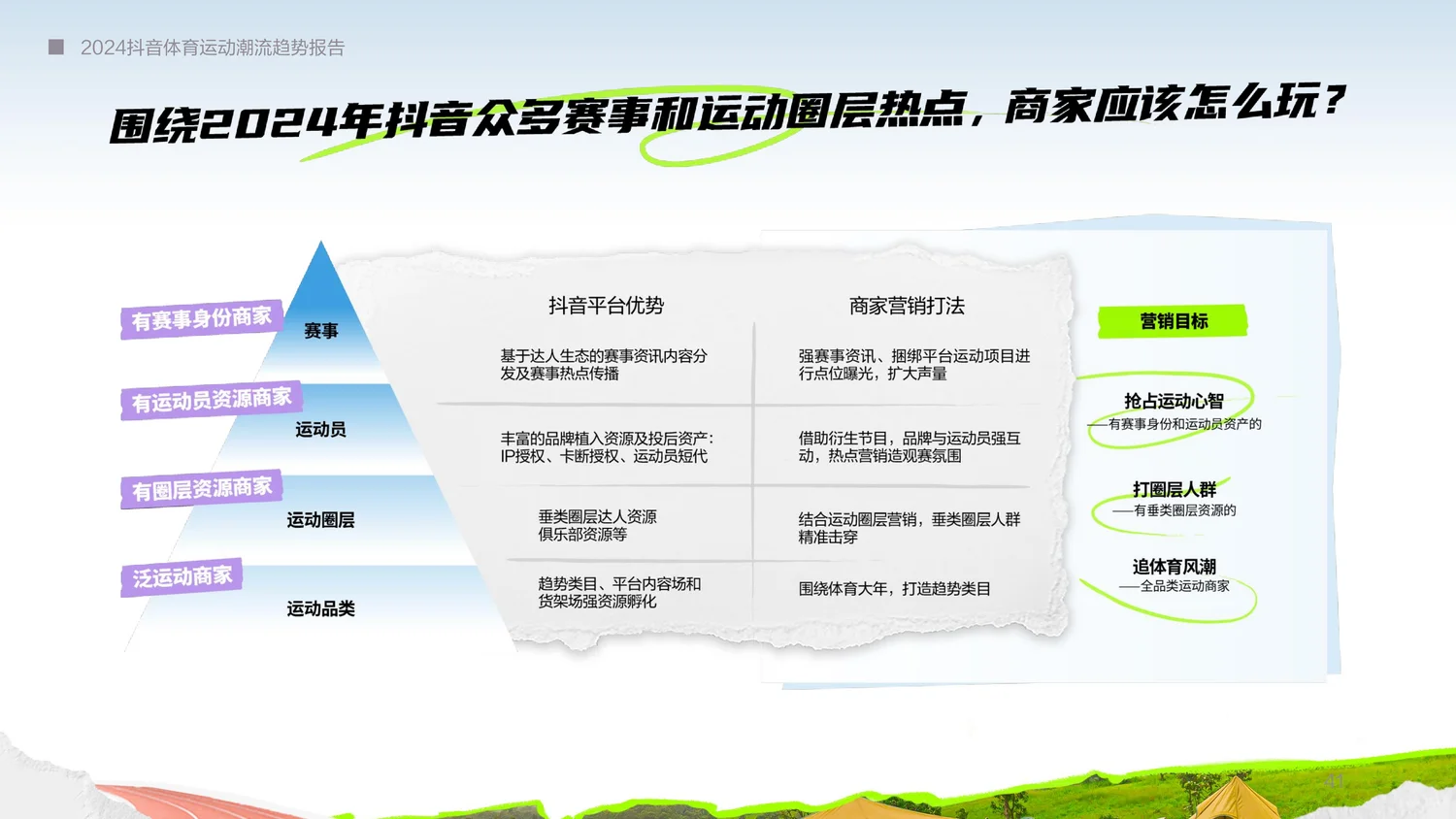 2024抖音体育运动潮流趋势报告

围绕2024年抖音众多赛事和运动圈层热点，商家应该怎么玩？

有赛事身份商家
赛事
有运动员资源商家
运动员
有圈层资源商家
运动圈层
泛运动商家
运动品类

| 抖音平台优势 | 商家营销打法 |
|---|---|
| 基于达人生态的赛事资讯内容分发及赛事热点传播 | 强赛事资讯、捆绑平台运动项目进行点位曝光，扩大声量 |
| 丰富的品牌植入资源及投后资产：IP授权、卡断授权、运动员短代 | 借助衍生节目，品牌与运动员强互动，热点营销造观赛氛围 |
| 垂类圈层达人资源 俱乐部资源等 | 结合运动圈层营销，垂类圈层人群精准击穿 |
| 趋势类目、平台内容场和货架场强资源孵化 | 围绕体育大年，打造趋势类目 |

营销目标

抢占运动心智
——有赛事身份和运动员资产的

打圈层人群
——有垂类圈层资源的

追体育风潮
——全品类运动商家

41